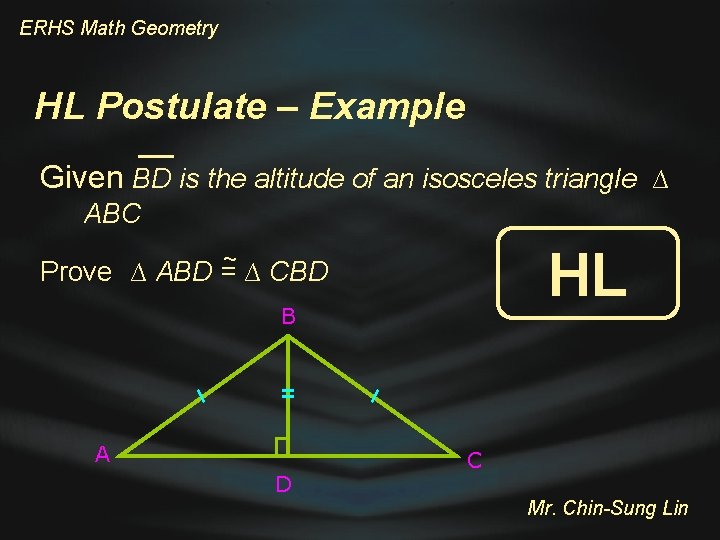 ERHS Math Geometry

HL Postulate – Example

Given $\overline{BD}$ is the altitude of an isosceles triangle $\Delta ABC$

Prove $\Delta ABD \cong \Delta CBD$

HL

B

A

D

C

Mr. Chin-Sung Lin